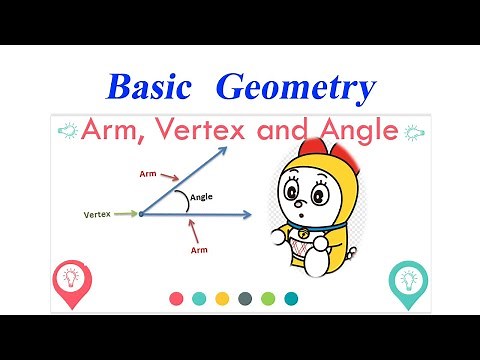 Basic Geometry

Arm, Vertex and Angle

Arm

Angle

Vertex

Arm